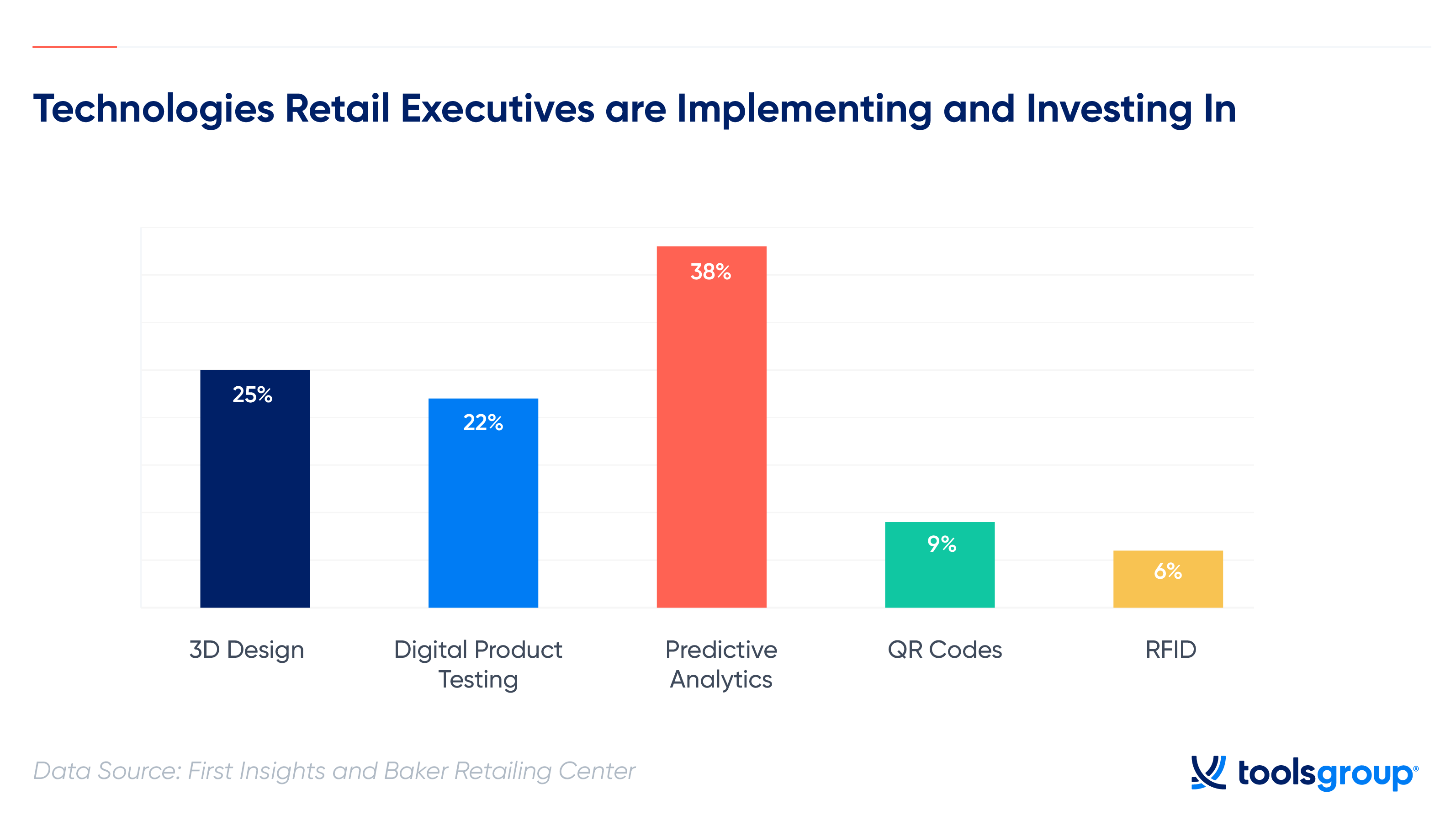 Technologies Retail Executives are Implementing and Investing In

25%

22%

38%

9%

6%

3D Design

Digital Product Testing

Predictive Analytics

QR Codes

RFID

Data Source: First Insights and Baker Retailing Center

toolsgroup®